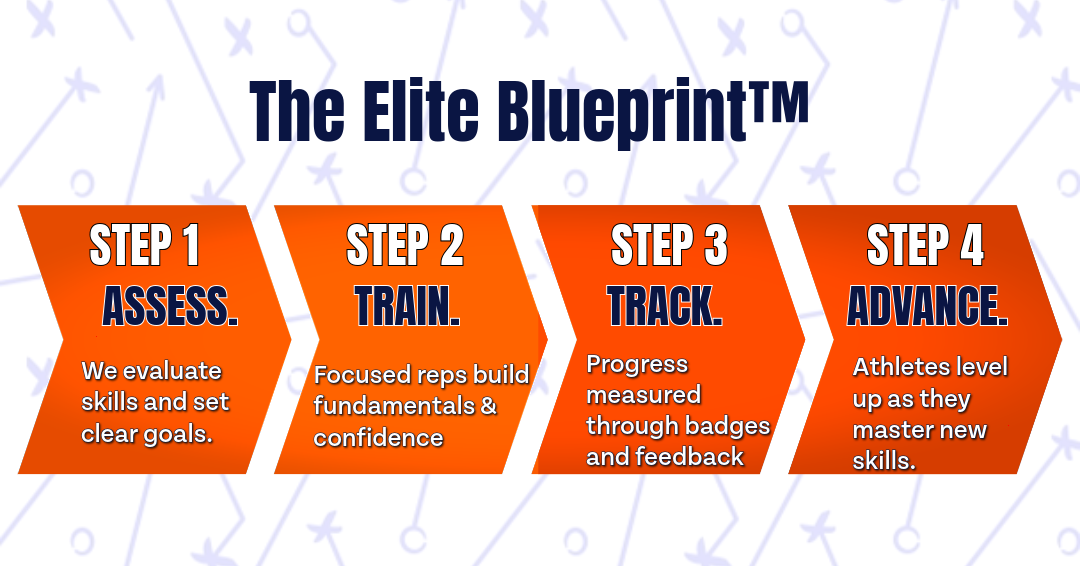 The Elite Blueprint™

STEP 1
ASSESS.
We evaluate skills and set clear goals.

STEP 2
TRAIN.
Focused reps build fundamentals & confidence

STEP 3
TRACK.
Progress measured through badges and feedback

STEP 4
ADVANCE.
Athletes level up as they master new skills.